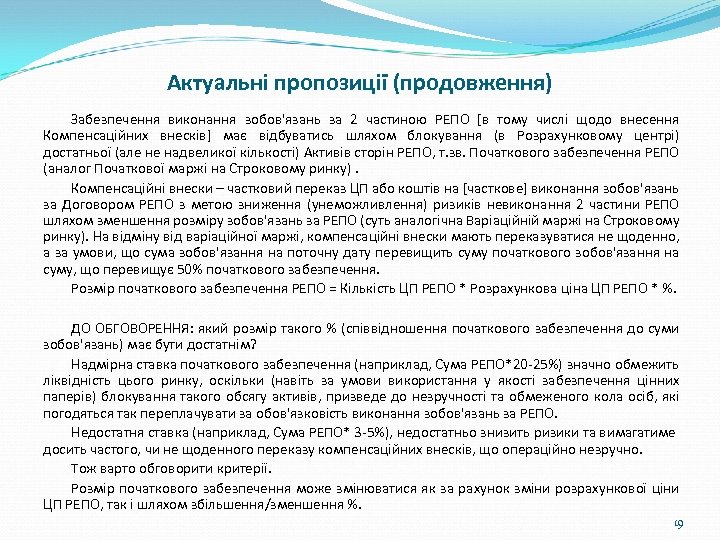 Актуальні пропозиції (продовження)

Забезпечення виконання зобов'язань за 2 частиною РЕПО [в тому числі щодо внесення Компенсаційних внесків] має відбуватись шляхом блокування (в Розрахунковому центрі) достатньої (але не надвеликої кількості) Активів сторін РЕПО, т.зв. Початкового забезпечення РЕПО (аналог Початкової маржі на Строковому ринку) .

Компенсаційні внески – частковий переказ ЦП або коштів на [часткове] виконання зобов'язань за Договором РЕПО з метою зниження (унеможливлення) ризиків невиконання 2 частини РЕПО шляхом зменшення розміру зобов'язань за РЕПО (суть аналогічна Варіаційній маржі на Строковому ринку). На відміну від варіаційної маржі, компенсаційні внески мають переказуватися не щоденно, а за умови, що сума зобов'язання на поточну дату перевищить суму початкового зобов'язання на суму, що перевищує 50% початкового забезпечення.

Розмір початкового забезпечення РЕПО = Кількість ЦП РЕПО * Розрахункова ціна ЦП РЕПО * %.

ДО ОБГОВОРЕННЯ: який розмір такого % (співвідношення початкового забезпечення до суми зобов'язань) має бути достатнім?

Надмірна ставка початкового забезпечення (наприклад, Сума РЕПО*20-25%) значно обмежить ліквідність цього ринку, оскільки (навіть за умови використання у якості забезпечення цінних паперів) блокування такого обсягу активів, призведе до незручності та обмеженого кола осіб, які погодяться так переплачувати за обов'язковість виконання зобов'язань за РЕПО.

Недостатня ставка (наприклад, Сума РЕПО* 3-5%), недостатньо знизить ризики та вимагатиме досить частого, чи не щоденного переказу компенсаційних внесків, що операційно незручно.

Тож варто обговорити критерії.

Розмір початкового забезпечення може змінюватися як за рахунок зміни розрахункової ціни ЦП РЕПО, так і шляхом збільшення/зменшення %.

19